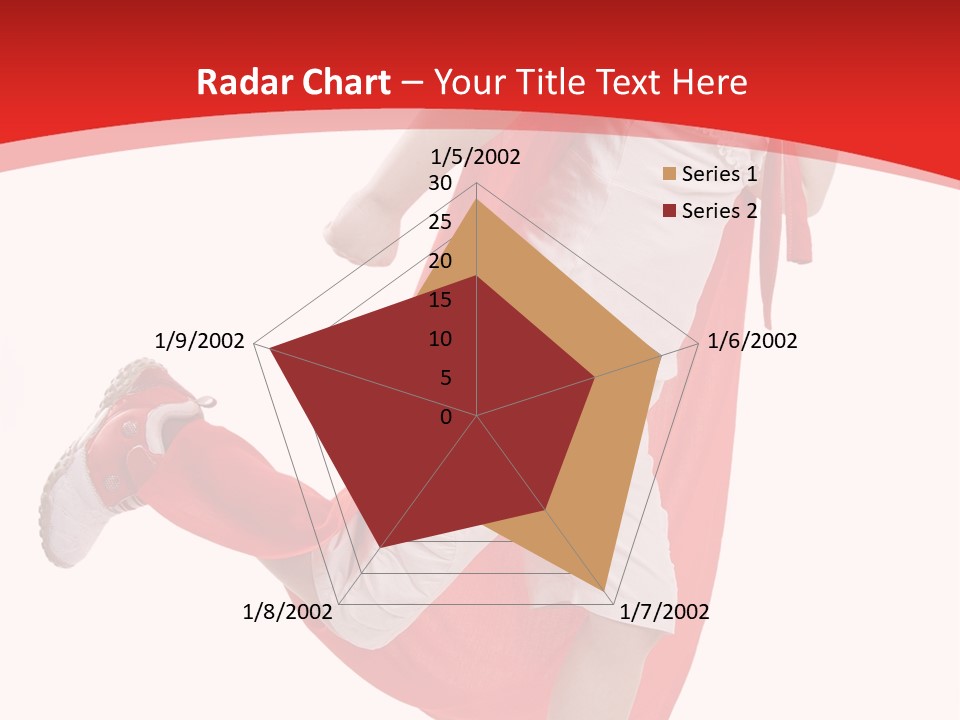 Radar Chart – Your Title Text Here

1/5/2002

30

25

20

15

10

5

0

1/6/2002

1/7/2002

1/8/2002

1/9/2002

Series 1

Series 2